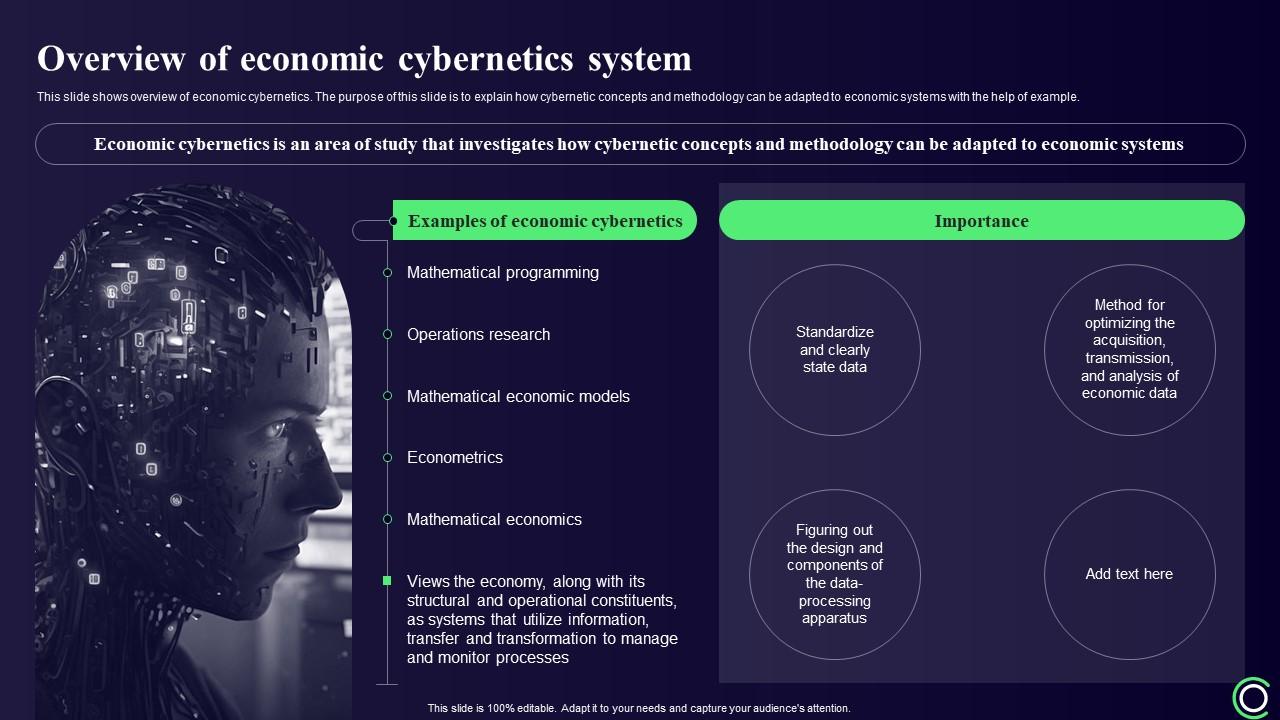 Overview of economic cybernetics system

This slide shows overview of economic cybernetics. The purpose of this slide is to explain how cybernetic concepts and methodology can be adapted to economic systems with the help of example.

Economic cybernetics is an area of study that investigates how cybernetic concepts and methodology can be adapted to economic systems

Examples of economic cybernetics

Mathematical programming

Operations research

Mathematical economic models

Econometrics

Mathematical economics

Views the economy, along with its structural and operational constituents, as systems that utilize information, transfer and transformation to manage and monitor processes

Importance

Standardize and clearly state data

Method for optimizing the acquisition, transmission, and analysis of economic data

Figuring out the design and components of the data-processing apparatus

Add text here

This slide is 100% editable. Adapt it to your needs and capture your audience's attention.